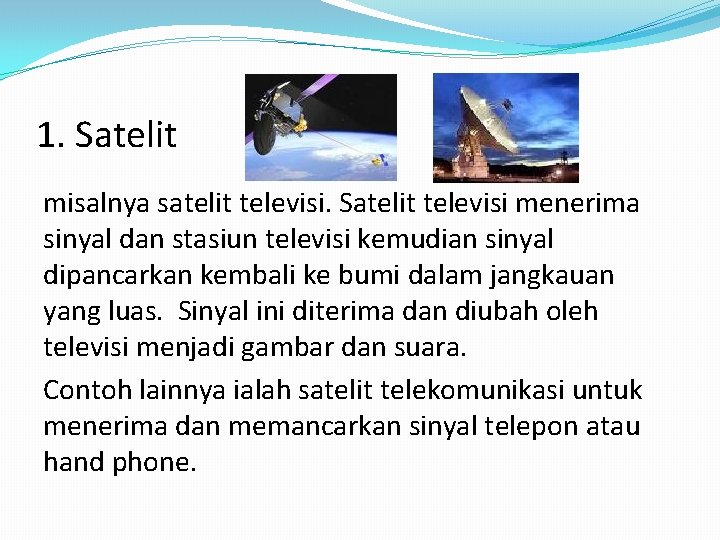 1. Satelit

misalnya satelit televisi. Satelit televisi menerima sinyal dan stasiun televisi kemudian sinyal dipancarkan kembali ke bumi dalam jangkauan yang luas.  Sinyal ini diterima dan diubah oleh televisi menjadi gambar dan suara.

Contoh lainnya ialah satelit telekomunikasi untuk menerima dan memancarkan sinyal telepon atau hand phone.